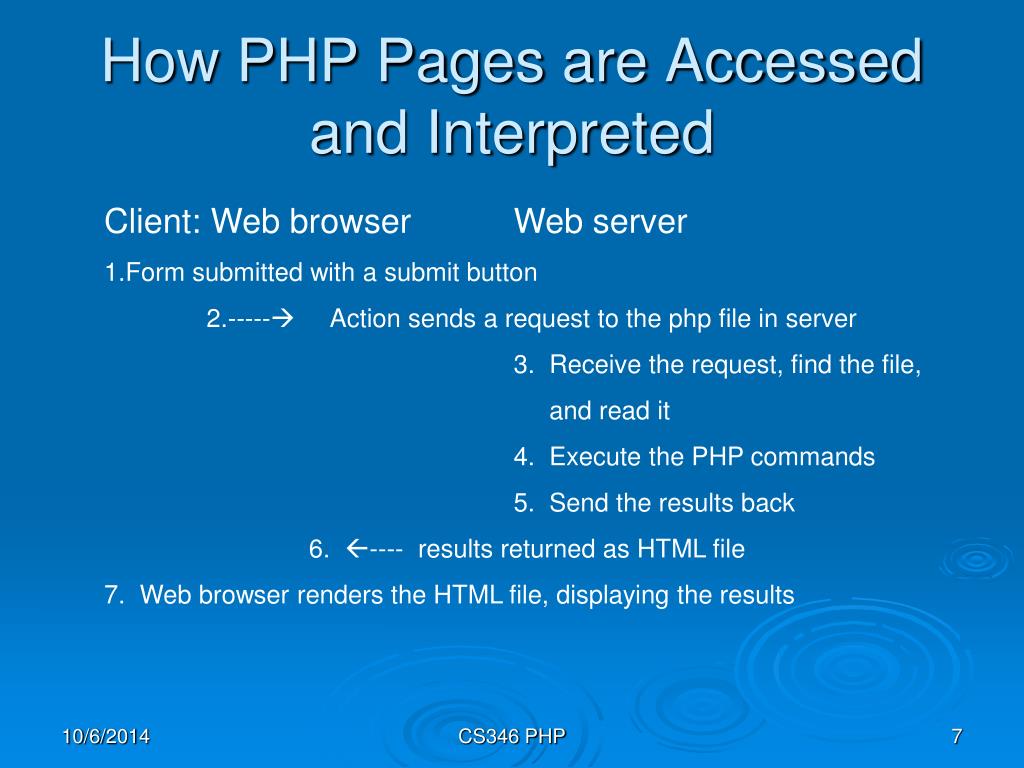 How PHP Pages are Accessed and Interpreted

Client: Web browser Web server

1.Form submitted with a submit button

2.-----→ Action sends a request to the php file in server

3. Receive the request, find the file, and read it

4. Execute the PHP commands

5. Send the results back

6. ←---- results returned as HTML file

7. Web browser renders the HTML file, displaying the results

10/6/2014

CS346 PHP

7